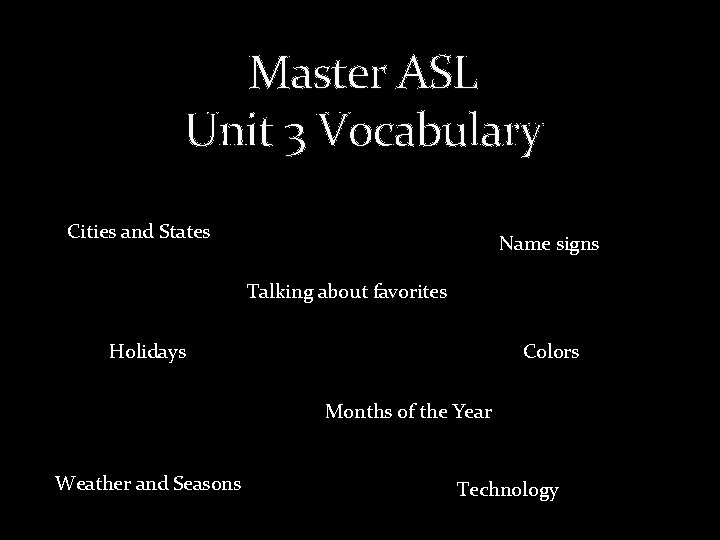 Master ASL
Unit 3 Vocabulary

Cities and States

Name signs

Talking about favorites

Holidays

Colors

Months of the Year

Weather and Seasons

Technology